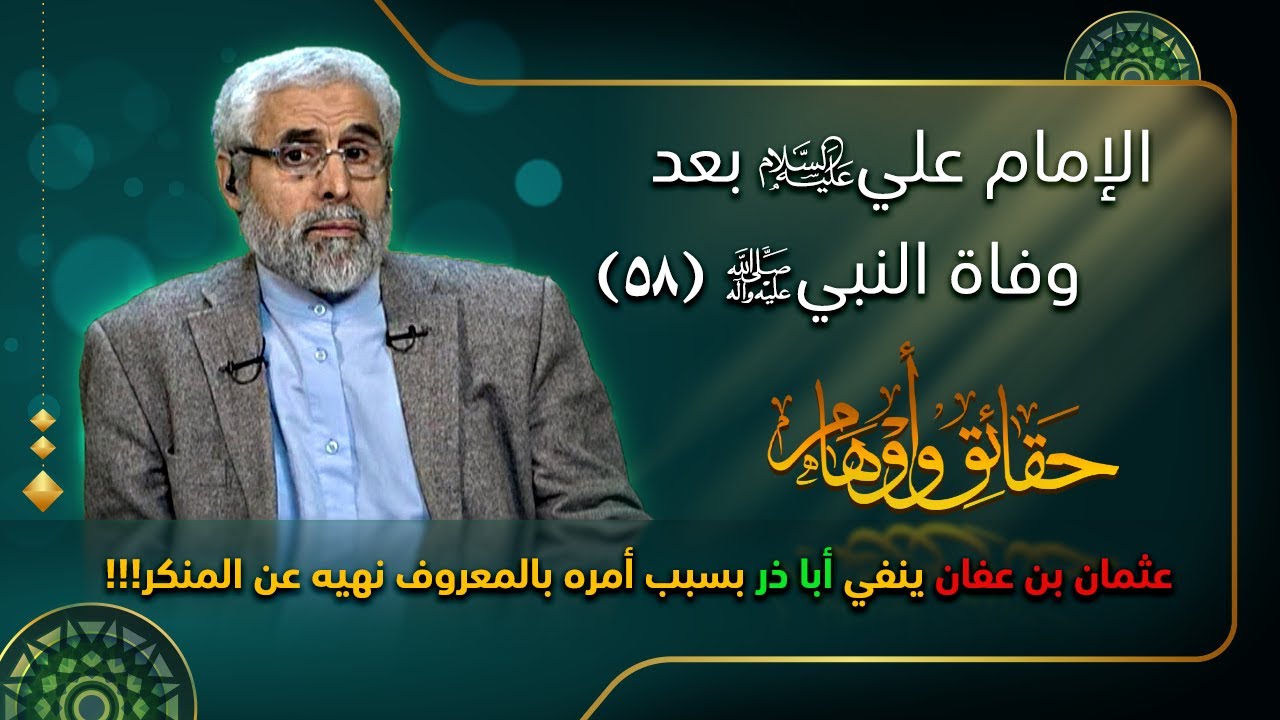 الإمام علي عليه السلام بعد وفاة النبي صلى الله عليه وآله (٥٨)

حقائق وأوهام

عثمان بن عفان ينفي أبا ذر بسبب أمره بالمعروف نهيه عن المنكر!!!